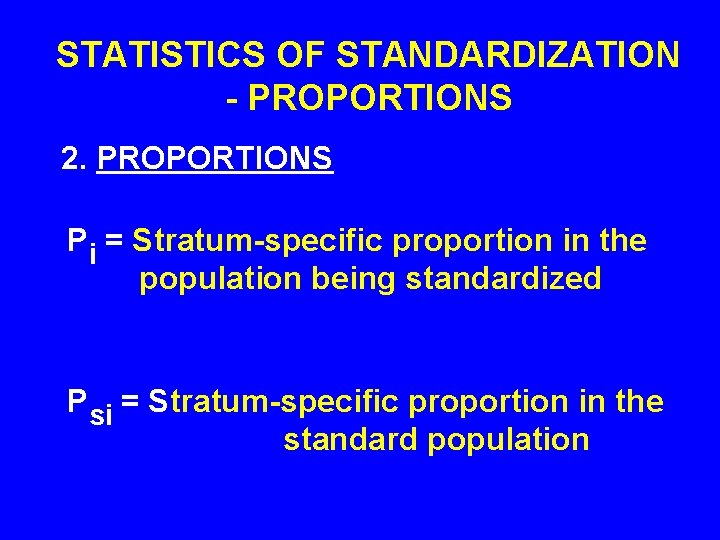 STATISTICS OF STANDARDIZATION - PROPORTIONS

2. PROPORTIONS

$P_i$ = Stratum-specific proportion in the population being standardized

$P_{si}$ = Stratum-specific proportion in the standard population